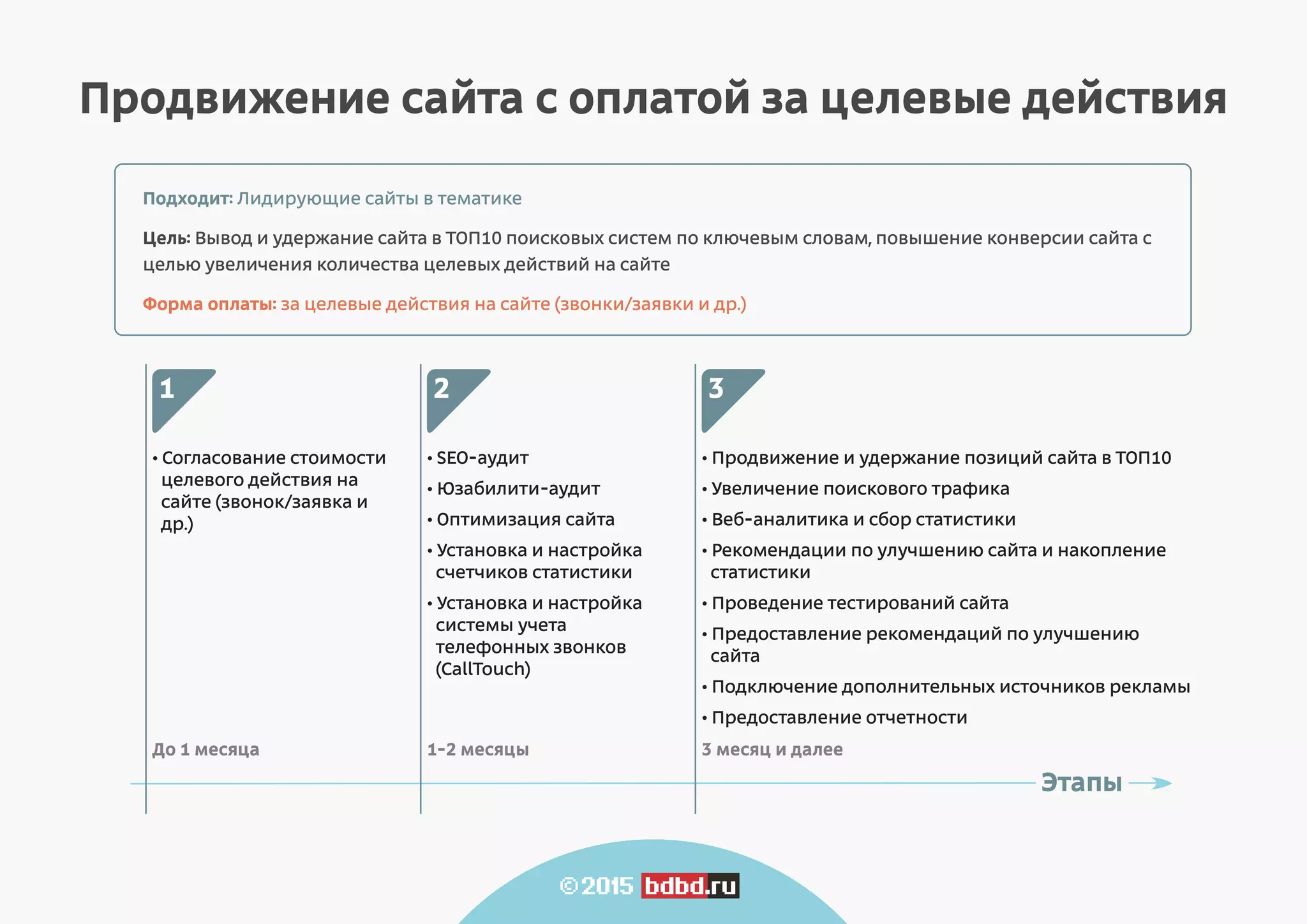 Продвижение сайта с оплатой за целевые действия

Подходит: Лидирующие сайты в тематике

Цель: Вывод и удержание сайта в ТОП10 поисковых систем по ключевым словам, повышение конверсии сайта с целью увеличения количества целевых действий на сайте

Форма оплаты: за целевые действия на сайте (звонки/заявки и др.)

1

• Согласование стоимости целевого действия на сайте (звонок/заявка и др.)

До 1 месяца

2

• SEO-аудит
• Юзабилити-аудит
• Оптимизация сайта
• Установка и настройка счетчиков статистики
• Установка и настройка системы учета телефонных звонков (CallTouch)

1-2 месяцы

3

• Продвижение и удержание позиций сайта в ТОП10
• Увеличение поискового трафика
• Веб-аналитика и сбор статистики
• Рекомендации по улучшению сайта и накопление статистики
• Проведение тестирований сайта
• Предоставление рекомендаций по улучшению сайта
• Подключение дополнительных источников рекламы
• Предоставление отчетности

3 месяц и далее

Этапы

©2015 bdbd.ru